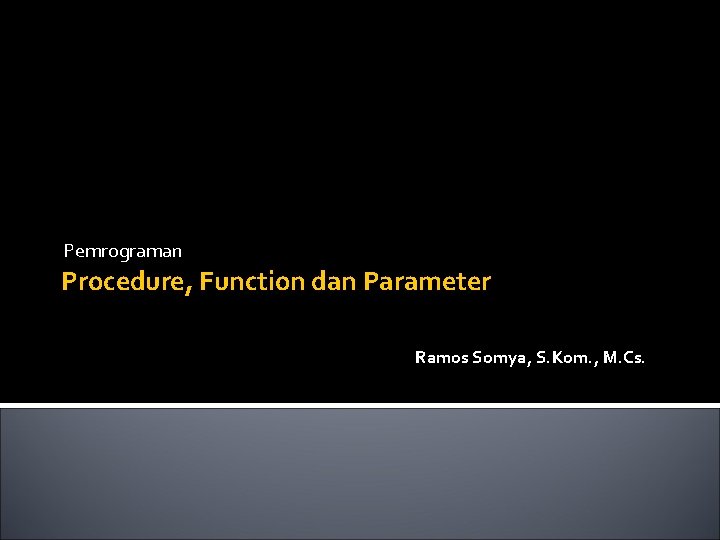 Pemrograman

Procedure, Function dan Parameter

Ramos Somya, S.Kom., M.Cs.